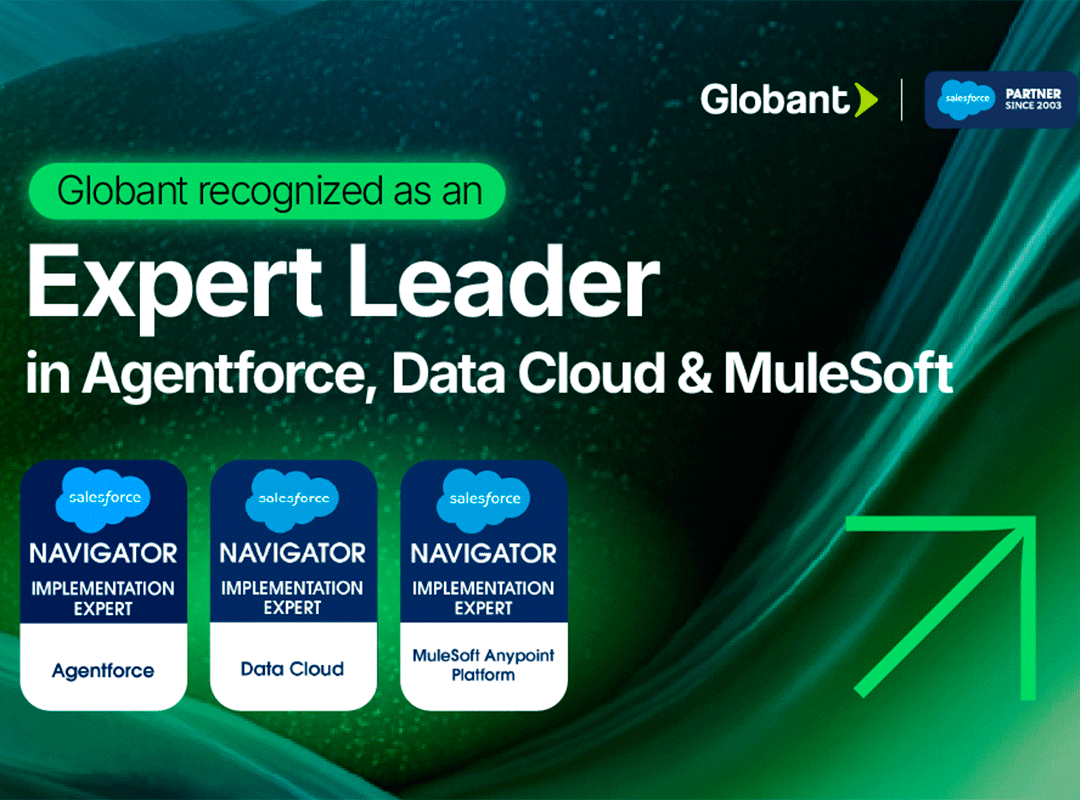 Globant

salesforce PARTNER SINCE 2003

Globant recognized as an

Expert Leader

in Agentforce, Data Cloud & MuleSoft

salesforce
NAVIGATOR
IMPLEMENTATION EXPERT
Agentforce

salesforce
NAVIGATOR
IMPLEMENTATION EXPERT
Data Cloud

salesforce
NAVIGATOR
IMPLEMENTATION EXPERT
MuleSoft Anypoint Platform